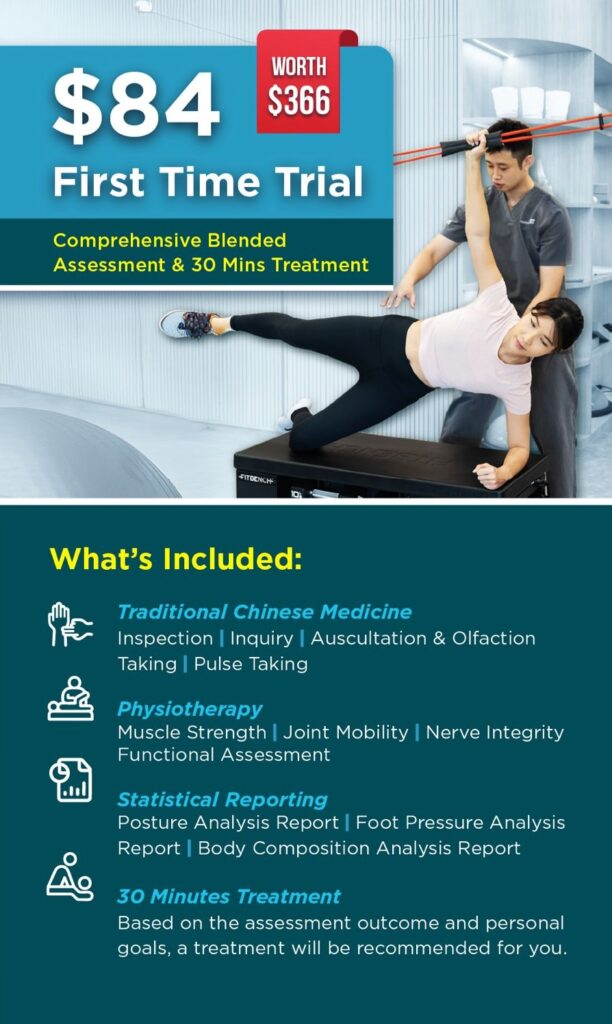 $84

WORTH $366

First Time Trial

Comprehensive Blended Assessment & 30 Mins Treatment

FITBENCH

What's Included:

Traditional Chinese Medicine
Inspection | Inquiry | Auscultation & Olfaction Taking | Pulse Taking

Physiotherapy
Muscle Strength | Joint Mobility | Nerve Integrity Functional Assessment

Statistical Reporting
Posture Analysis Report | Foot Pressure Analysis Report | Body Composition Analysis Report

30 Minutes Treatment
Based on the assessment outcome and personal goals, a treatment will be recommended for you.